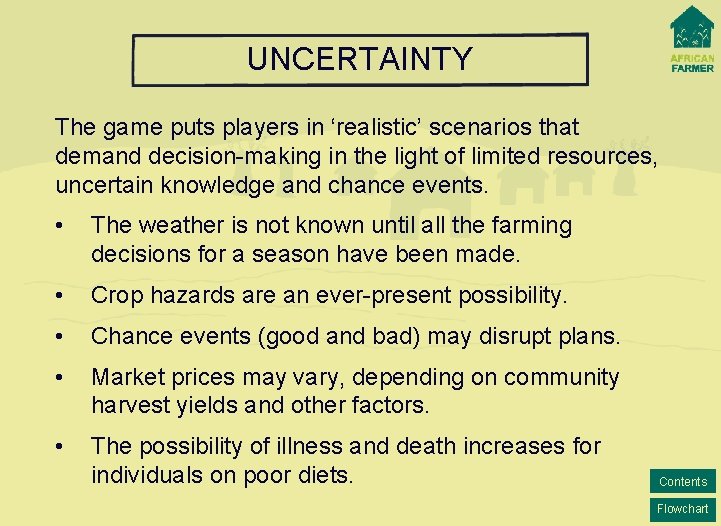 UNCERTAINTY

AFRICAN FARMER

The game puts players in ‘realistic’ scenarios that demand decision-making in the light of limited resources, uncertain knowledge and chance events.

• The weather is not known until all the farming decisions for a season have been made.

• Crop hazards are an ever-present possibility.

• Chance events (good and bad) may disrupt plans.

• Market prices may vary, depending on community harvest yields and other factors.

• The possibility of illness and death increases for individuals on poor diets.

Contents

Flowchart